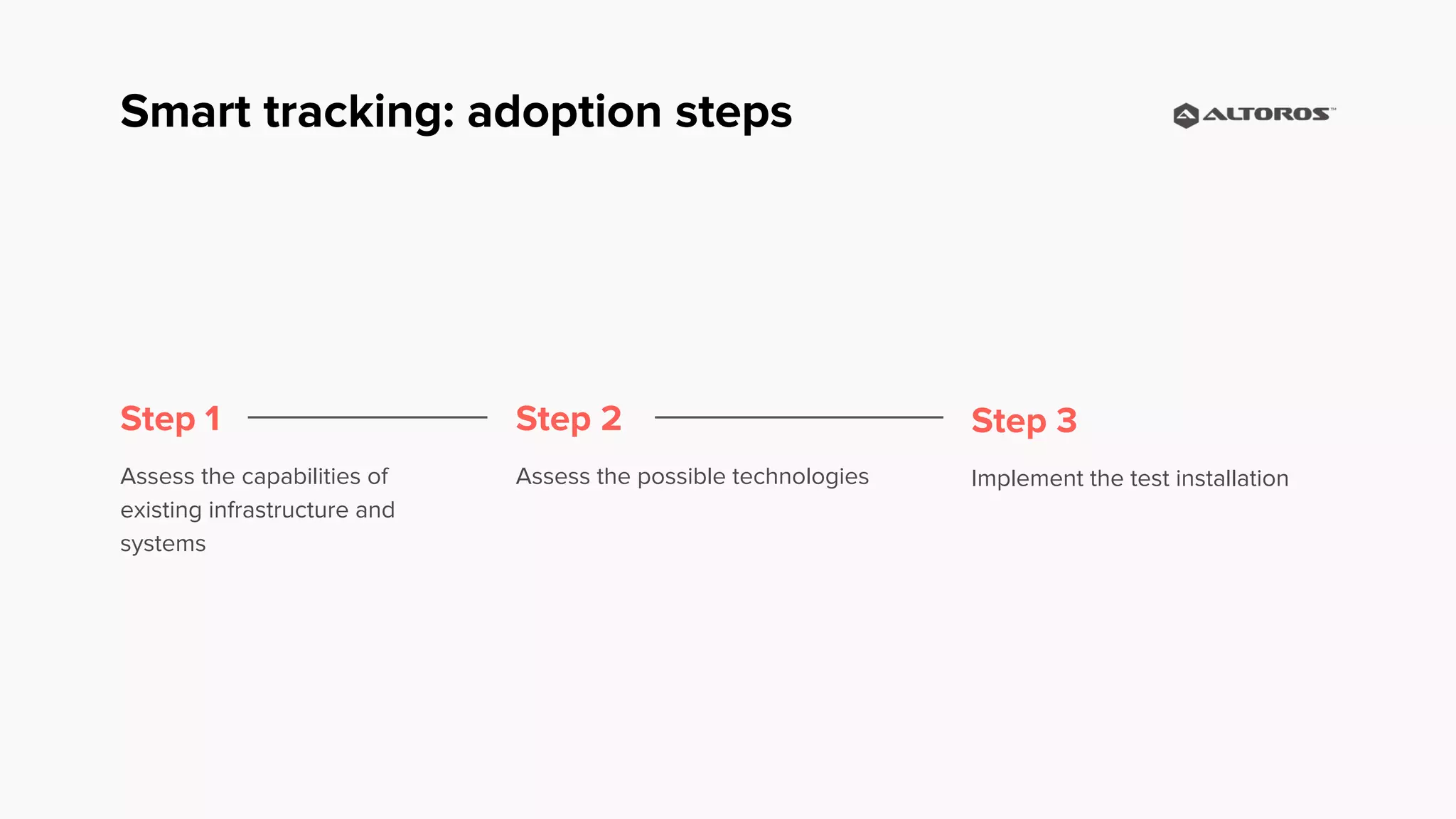 Smart tracking: adoption steps

ALTOROS™

Step 1

Assess the capabilities of existing infrastructure and systems

Step 2

Assess the possible technologies

Step 3

Implement the test installation